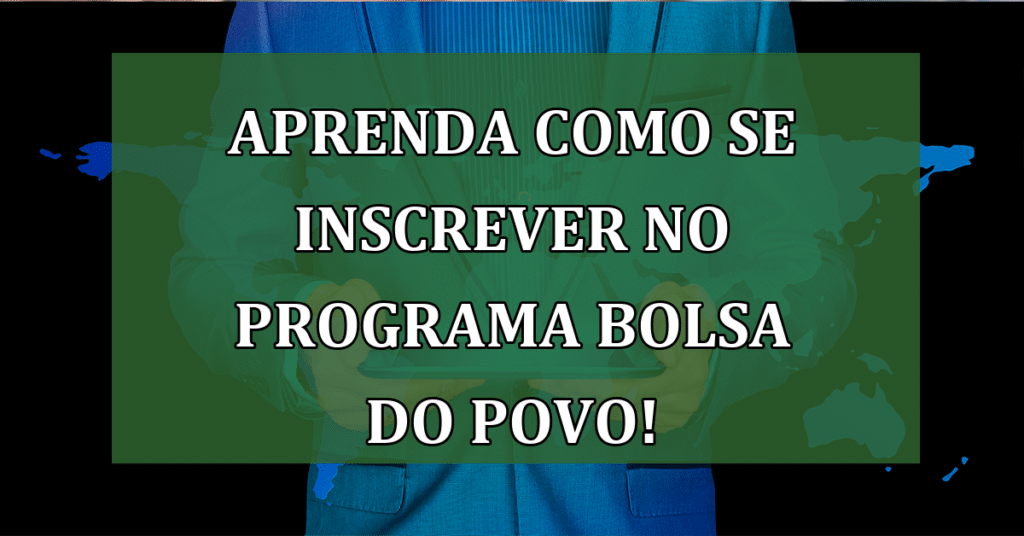 APRENDA COMO SE INSCREVER NO PROGRAMA BOLSA DO POVO!